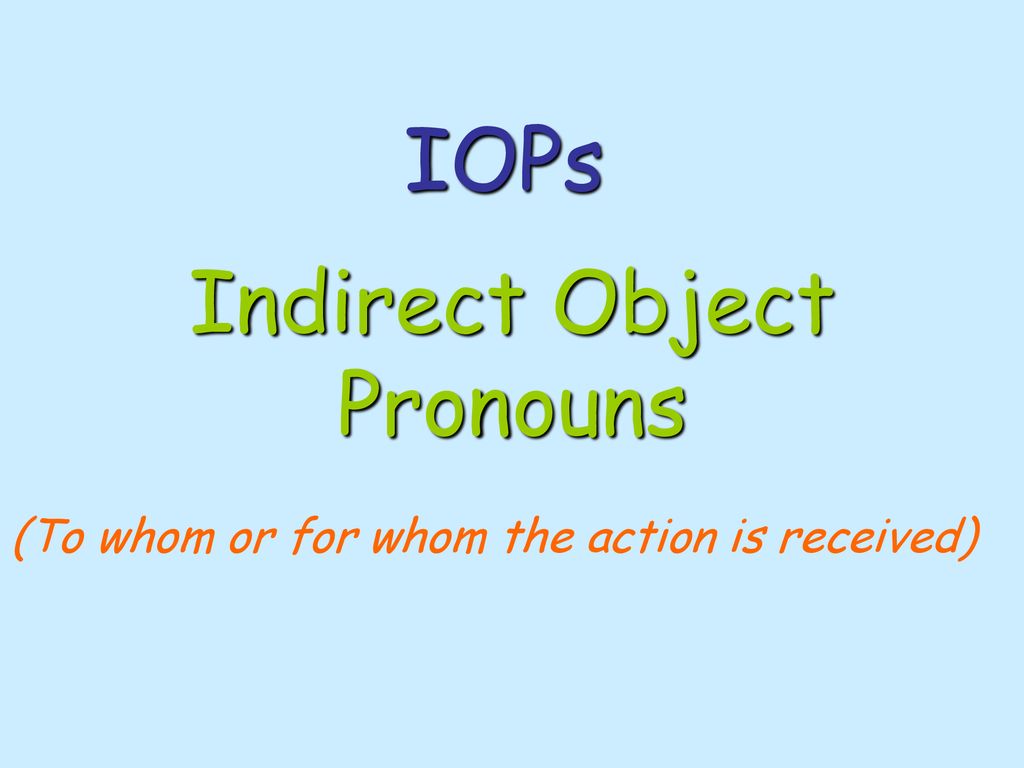 IOPs

Indirect Object Pronouns

(To whom or for whom the action is received)